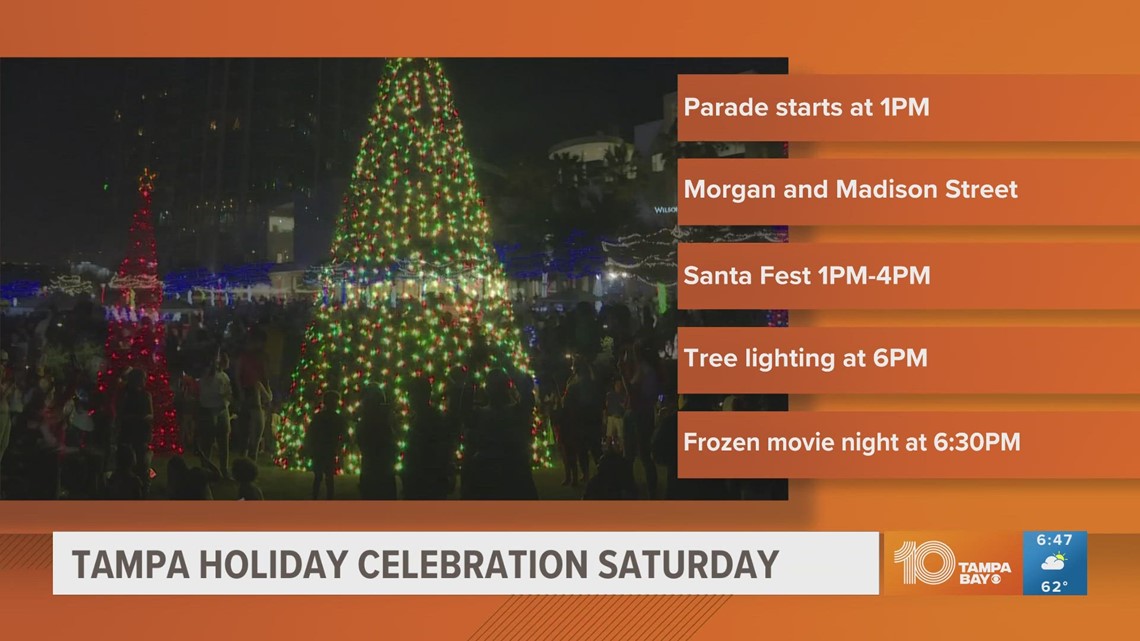 Parade starts at 1PM

Morgan and Madison Street

Santa Fest 1PM-4PM

Tree lighting at 6PM

Frozen movie night at 6:30PM

TAMPA HOLIDAY CELEBRATION SATURDAY

10 TAMPA BAY

6:47

62°